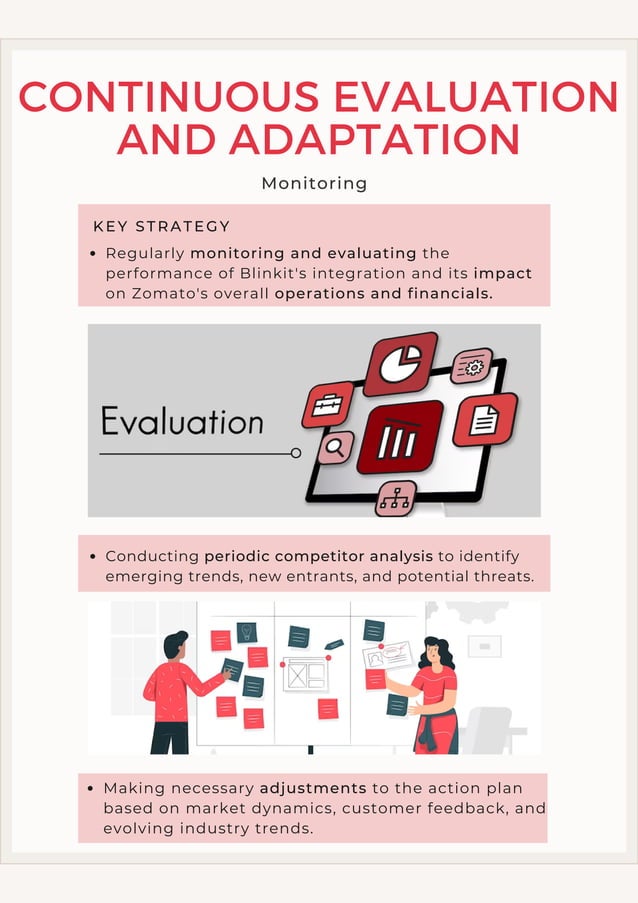 CONTINUOUS EVALUATION AND ADAPTATION

Monitoring

KEY STRATEGY

• Regularly monitoring and evaluating the performance of Blinkit's integration and its impact on Zomato's overall operations and financials.

Evaluation

• Conducting periodic competitor analysis to identify emerging trends, new entrants, and potential threats.

• Making necessary adjustments to the action plan based on market dynamics, customer feedback, and evolving industry trends.